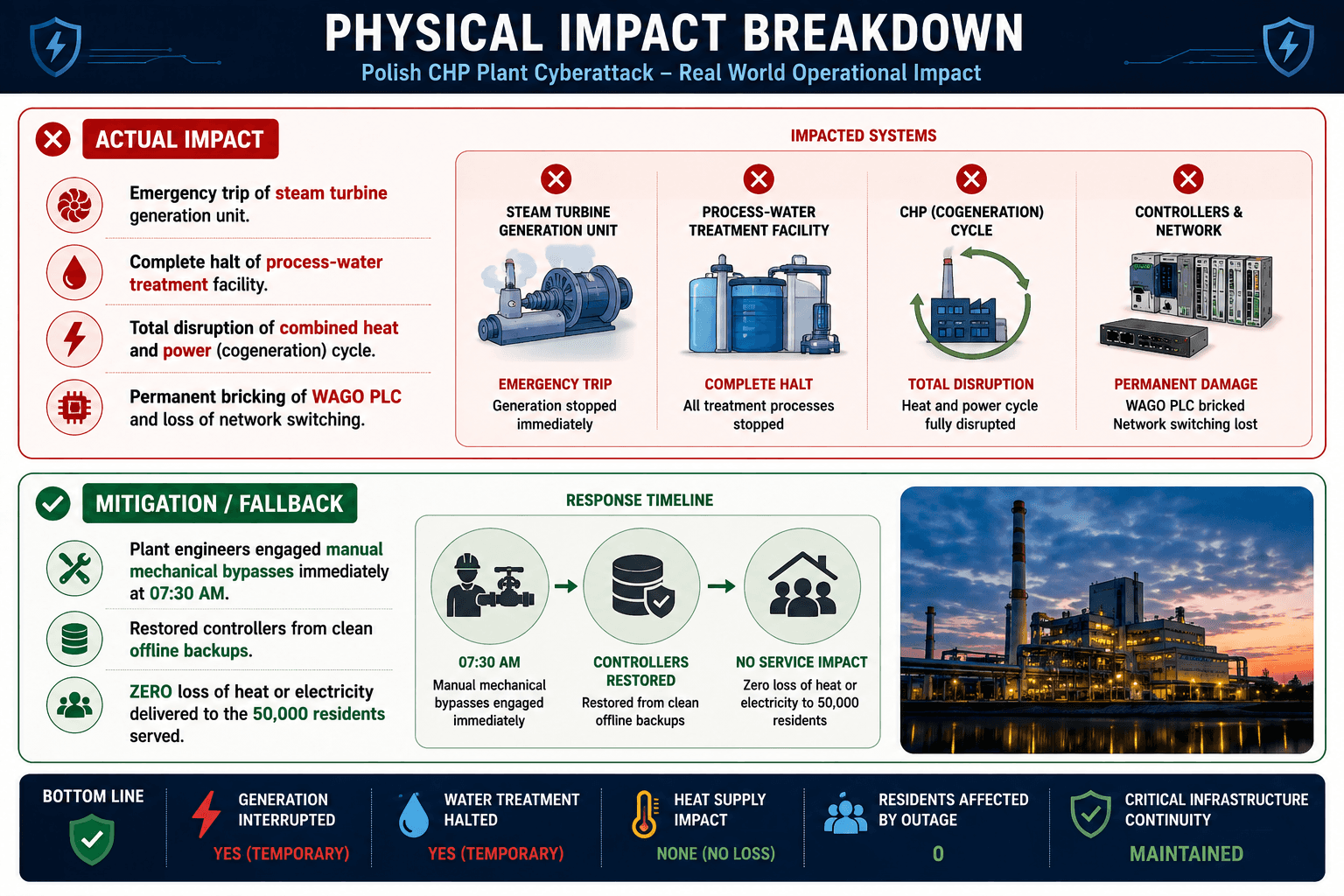 PHYSICAL IMPACT BREAKDOWN
Polish CHP Plant Cyberattack – Real World Operational Impact

ACTUAL IMPACT

Emergency trip of steam turbine generation unit.

Complete halt of process-water treatment facility.

Total disruption of combined heat and power (cogeneration) cycle.

Permanent bricking of WAGO PLC and loss of network switching.

IMPACTED SYSTEMS

STEAM TURBINE GENERATION UNIT
EMERGENCY TRIP
Generation stopped immediately

PROCESS-WATER TREATMENT FACILITY
COMPLETE HALT
All treatment processes stopped

CHP (COGENERATION) CYCLE
TOTAL DISRUPTION
Heat and power cycle fully disrupted

CONTROLLERS & NETWORK
PERMANENT DAMAGE
WAGO PLC bricked
Network switching lost

MITIGATION / FALLBACK

Plant engineers engaged manual mechanical bypasses immediately at 07:30 AM.

Restored controllers from clean offline backups.

ZERO loss of heat or electricity delivered to the 50,000 residents served.

RESPONSE TIMELINE

07:30 AM
Manual mechanical bypasses engaged immediately

CONTROLLERS RESTORED
Restored from clean offline backups

NO SERVICE IMPACT
Zero loss of heat or electricity to 50,000 residents

BOTTOM LINE

GENERATION INTERRUPTED
YES (TEMPORARY)

WATER TREATMENT HALTED
YES (TEMPORARY)

HEAT SUPPLY IMPACT
NONE (NO LOSS)

RESIDENTS AFFECTED BY OUTAGE
0

CRITICAL INFRASTRUCTURE CONTINUITY
MAINTAINED